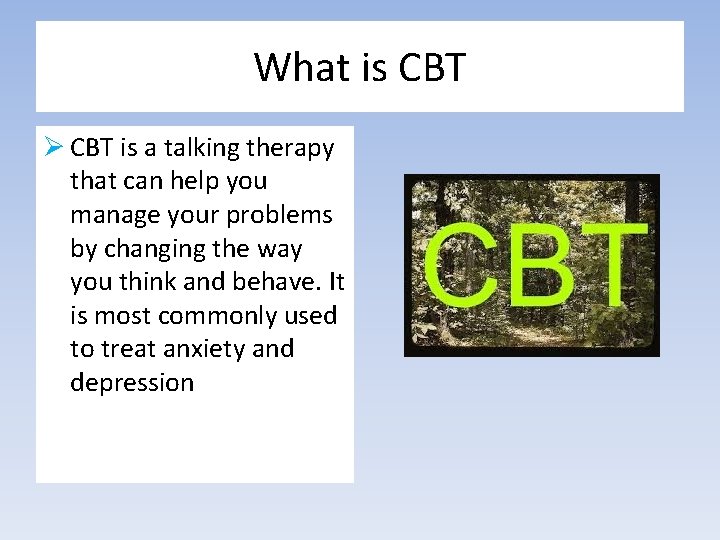 What is CBT

➢ CBT is a talking therapy that can help you manage your problems by changing the way you think and behave. It is most commonly used to treat anxiety and depression

CBT